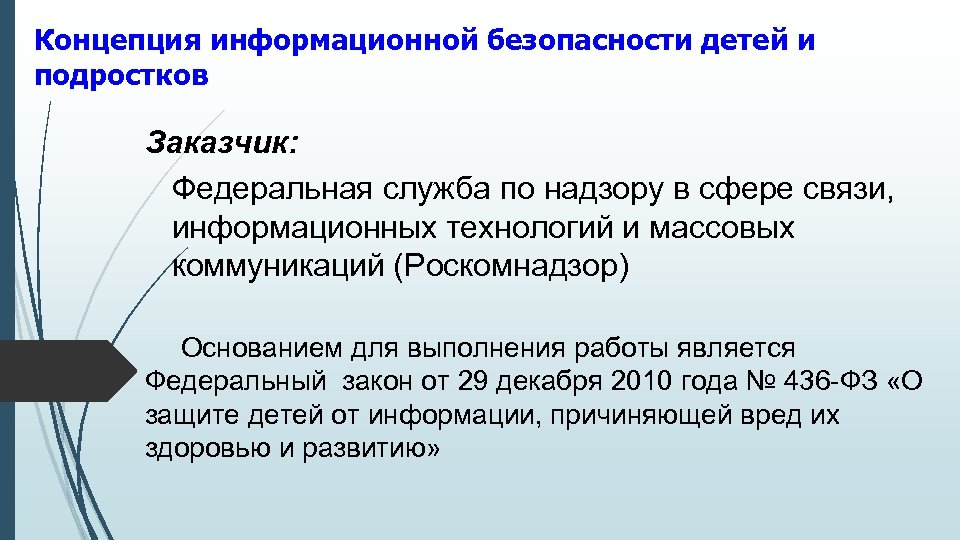 Концепция информационной безопасности детей и подростков

Заказчик:

Федеральная служба по надзору в сфере связи, информационных технологий и массовых коммуникаций (Роскомнадзор)

Основанием для выполнения работы является Федеральный закон от 29 декабря 2010 года № 436-ФЗ «О защите детей от информации, причиняющей вред их здоровью и развитию»